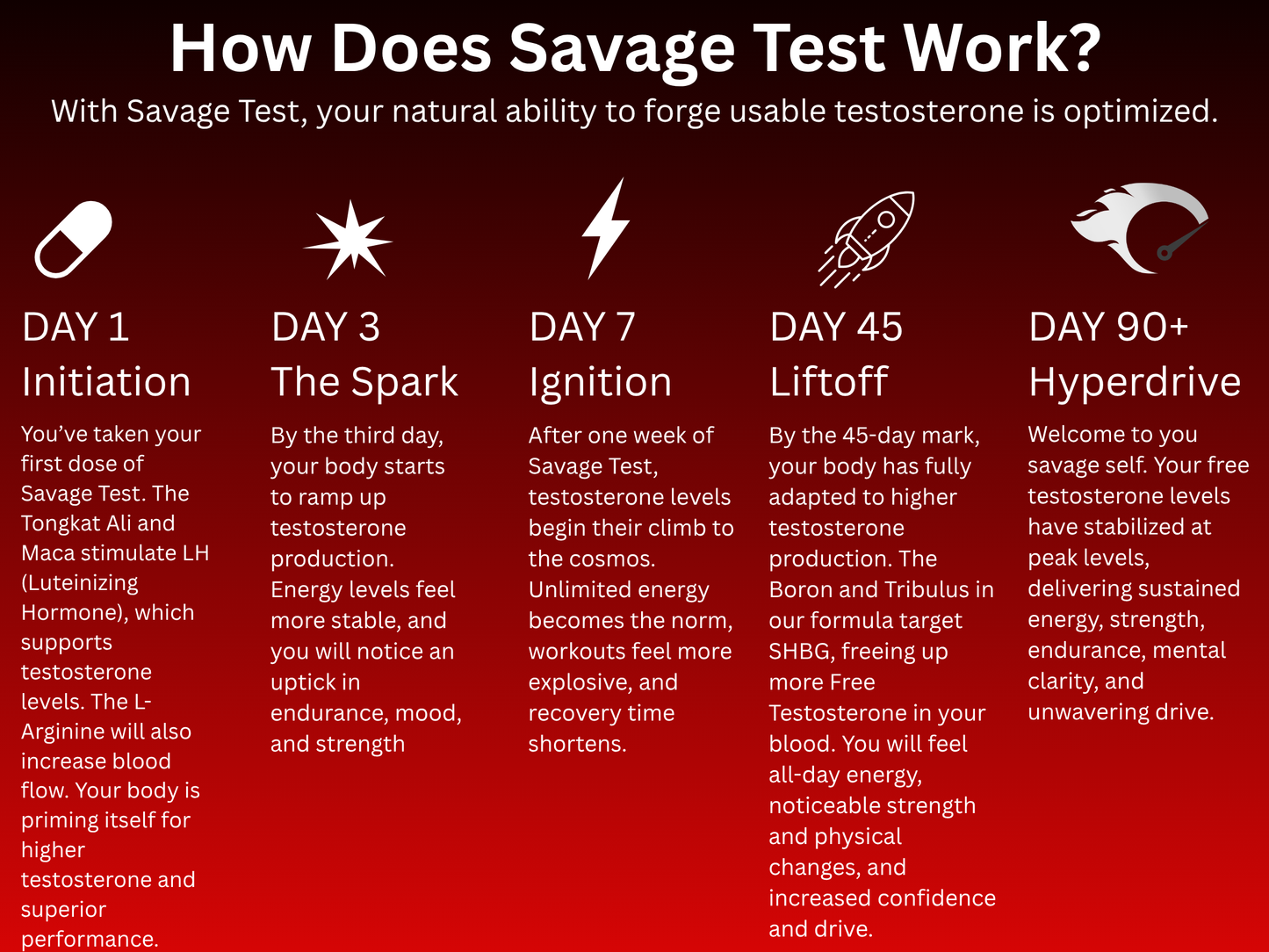 How Does Savage Test Work?

With Savage Test, your natural ability to forge usable testosterone is optimized.

DAY 1
Initiation

You've taken your first dose of Savage Test. The Tongkat Ali and Maca stimulate LH (Luteinizing Hormone), which supports testosterone levels. The L-Arginine will also increase blood flow. Your body is priming itself for higher testosterone and superior performance.

DAY 3
The Spark

By the third day, your body starts to ramp up testosterone production. Energy levels feel more stable, and you will notice an uptick in endurance, mood, and strength

DAY 7
Ignition

After one week of Savage Test, testosterone levels begin their climb to the cosmos. Unlimited energy becomes the norm, workouts feel more explosive, and recovery time shortens.

DAY 45
Liftoff

By the 45-day mark, your body has fully adapted to higher testosterone production. The Boron and Tribulus in our formula target SHBG, freeing up more Free Testosterone in your blood. You will feel all-day energy, noticeable strength and physical changes, and increased confidence and drive.

DAY 90+
Hyperdrive

Welcome to you savage self. Your free testosterone levels have stabilized at peak levels, delivering sustained energy, strength, endurance, mental clarity, and unwavering drive.